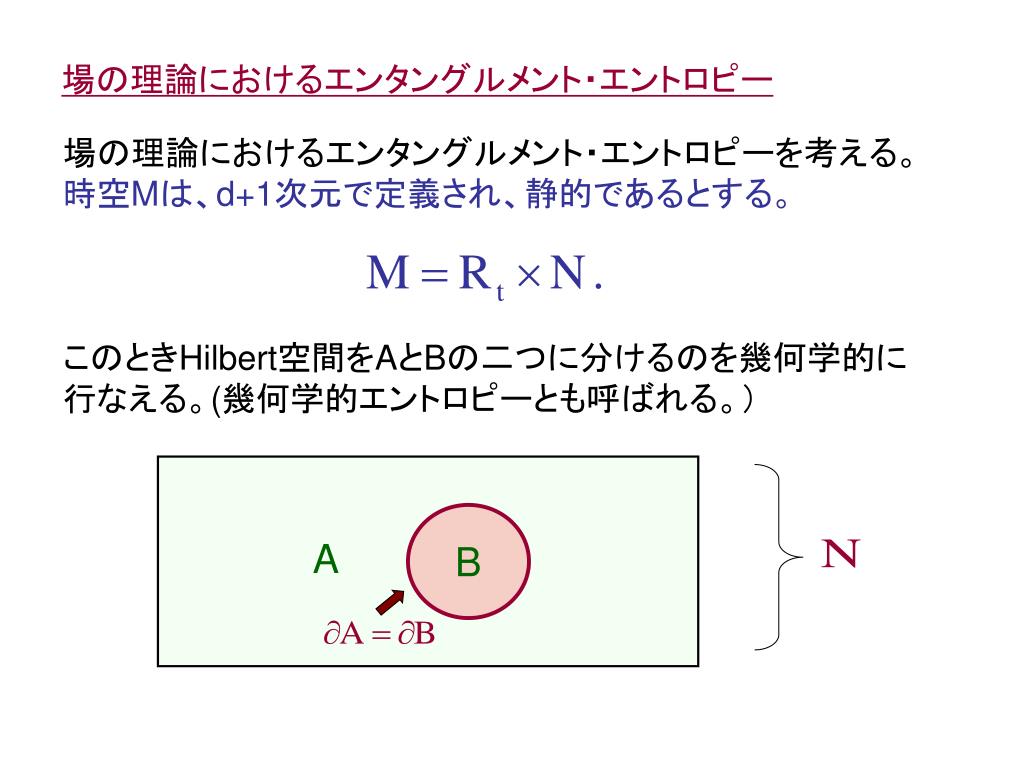 場の理論におけるエンタングルメント・エントロピー

場の理論におけるエンタングルメント・エントロピーを考える。
時空Mは、d+1次元で定義され、静的であるとする。

$M = R_t \times N.$

このときHilbert空間をAとBの二つに分けるのを幾何学的に行なえる。(幾何学的エントロピーとも呼ばれる。)

A

B

$\partial A = \partial B$

N